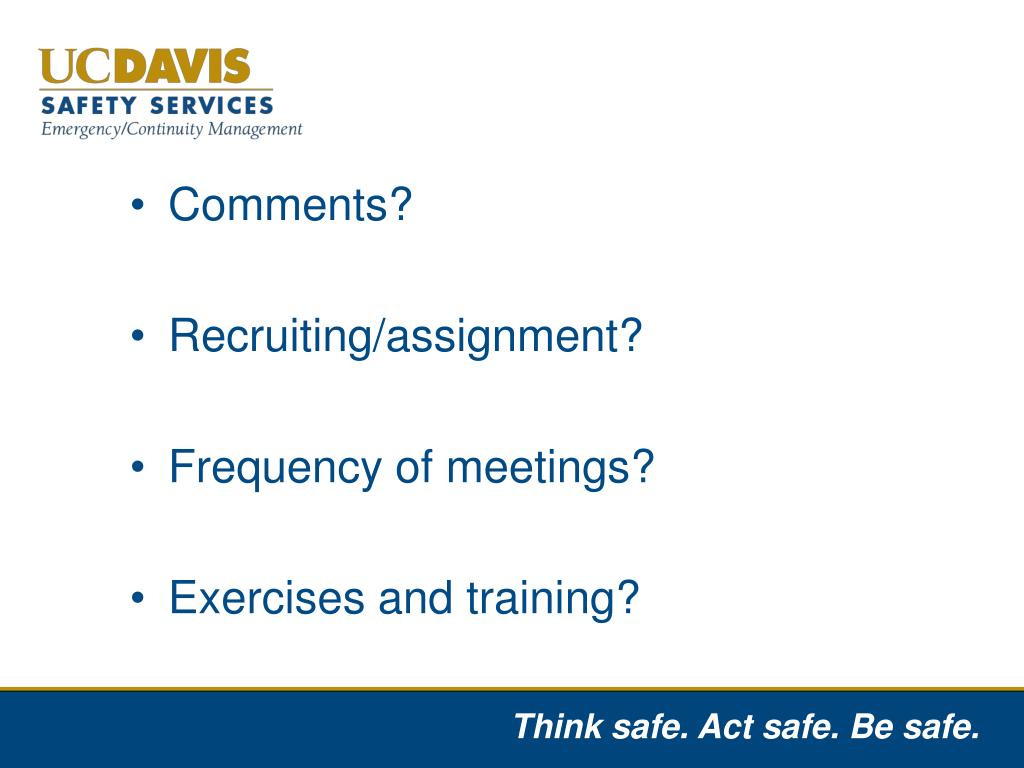 UCDAVIS
SAFETY SERVICES
Emergency/Continuity Management

• Comments?

• Recruiting/assignment?

• Frequency of meetings?

• Exercises and training?

Think safe. Act safe. Be safe.